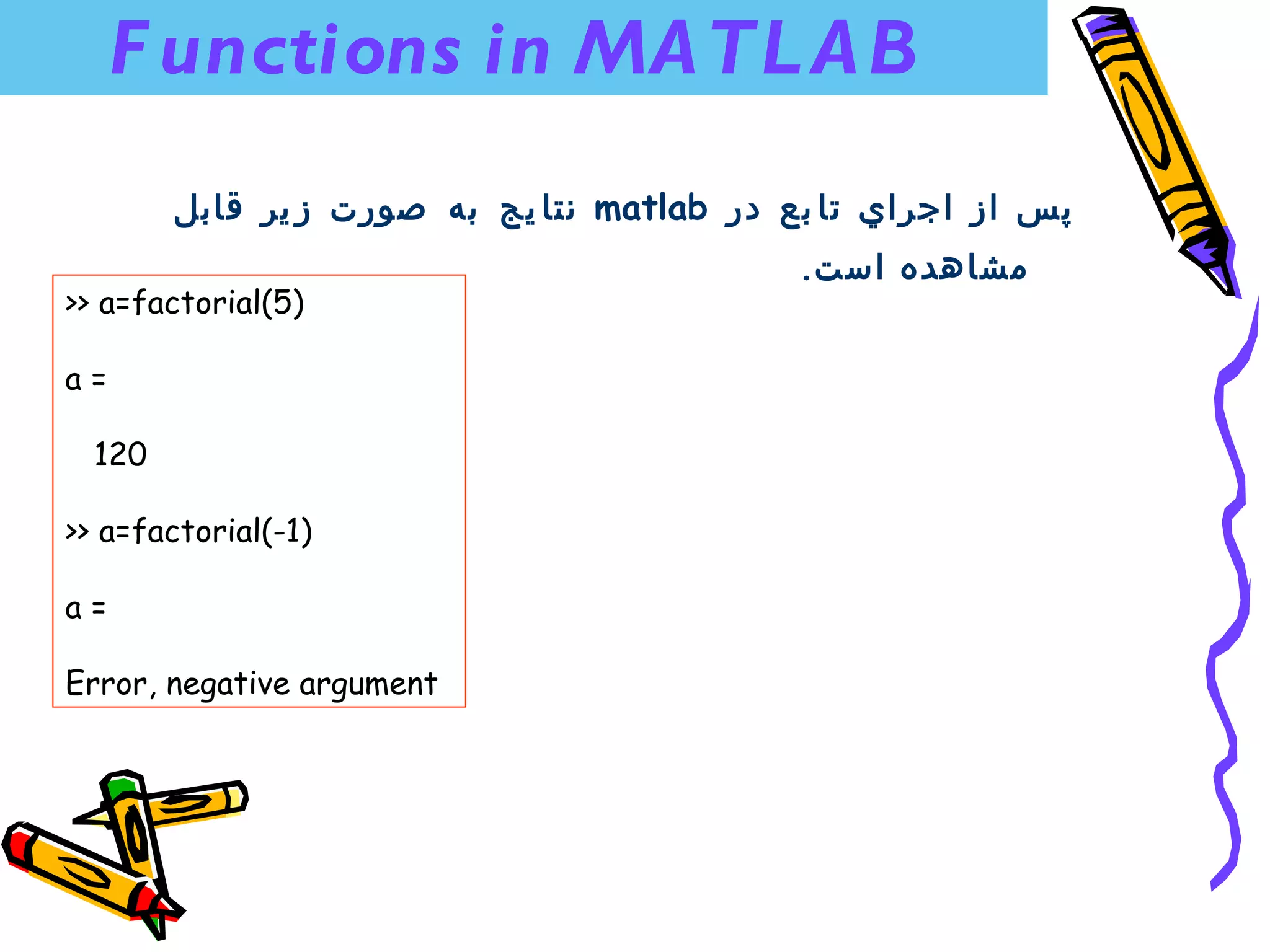 Functions in MATLAB

پس از اجراي تابع در matlab نتايج به صورت زير قابل مشاهده است.

>> a=factorial(5)

a =

120

>> a=factorial(-1)

a =

Error, negative argument